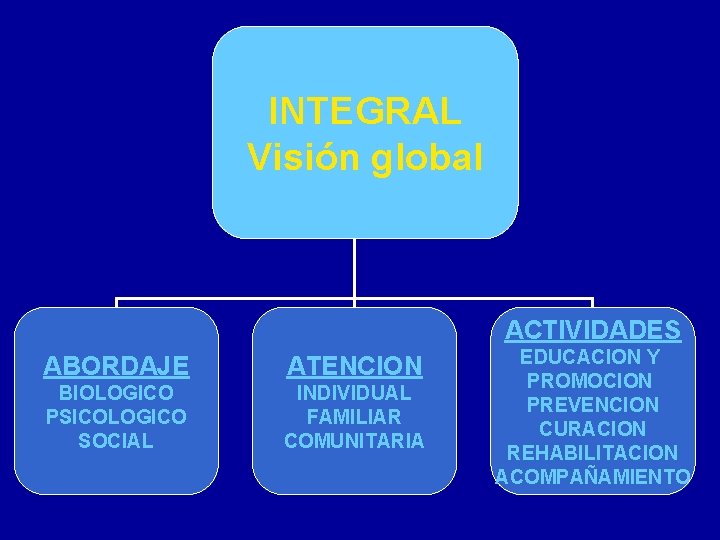 INTEGRAL
Visión global

ABORDAJE
BIOLOGICO
PSICOLOGICO
SOCIAL

ATENCION
INDIVIDUAL
FAMILIAR
COMUNITARIA

ACTIVIDADES
EDUCACION Y
PROMOCION
PREVENCION
CURACION
REHABILITACION
ACOMPAÑAMIENTO